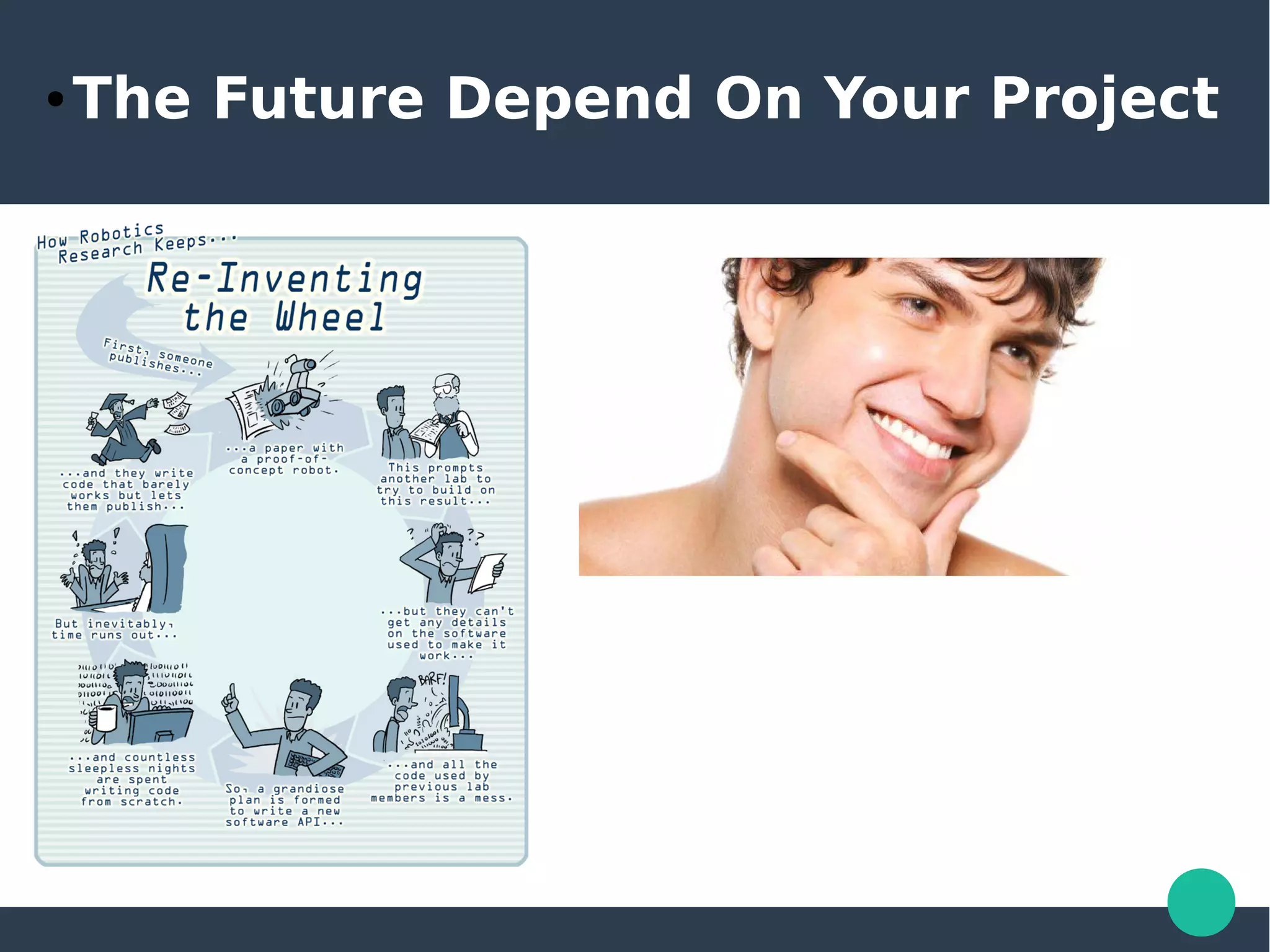 • The Future Depend On Your Project

How Robotics Research Keeps...

Re-Inventing the Wheel

First, someone publishes...

...a paper with a proof-of-concept robot.

This prompts another lab to try to build on this result...

...but they can't get any details on the software used to make it work...

BARF!

...and all the code used by previous lab members is a mess.

So, a grandiose plan is formed to write a new software API...

...and countless sleepless nights are spent writing code from scratch.

But inevitably, time runs out...

...and they write code that barely works but lets them publish...